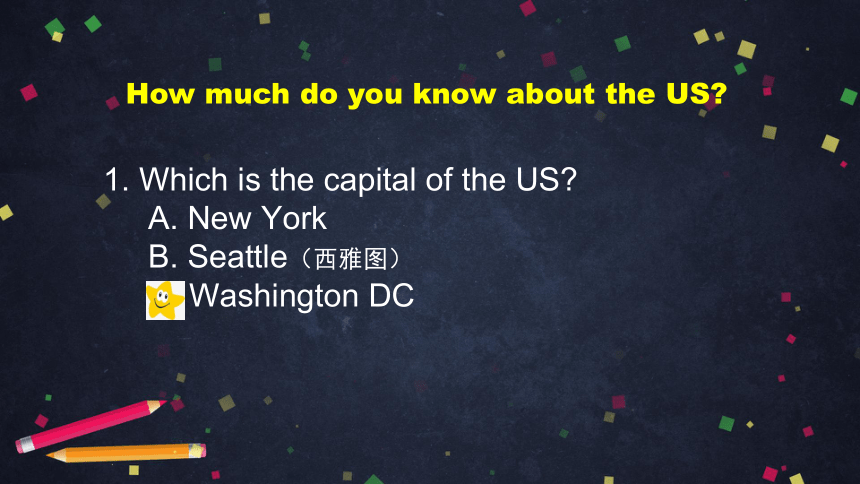 How much do you know about the US?

1. Which is the capital of the US?
A. New York
B. Seattle（西雅图）
Washington DC